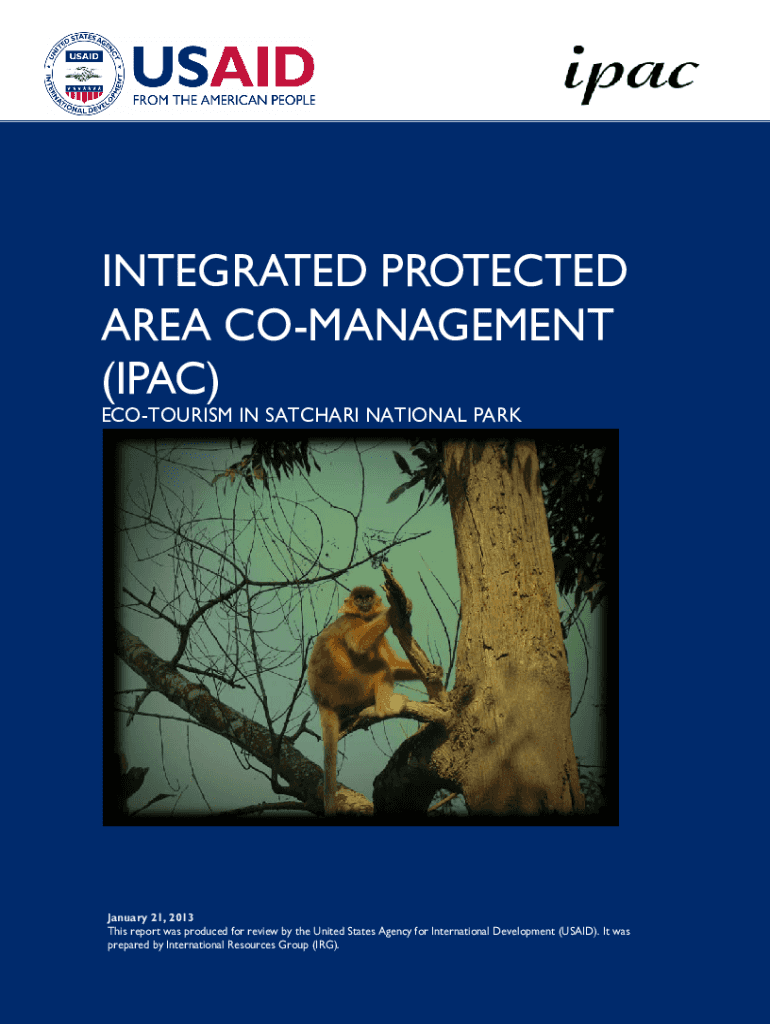 UNITED STATES AGENCY INTERNATIONAL DEVELOPMENT USAID

USAID
FROM THE AMERICAN PEOPLE

ipac

INTEGRATED PROTECTED AREA CO-MANAGEMENT (IPAC)

ECO-TOURISM IN SATCHARI NATIONAL PARK

January 21, 2013
This report was produced for review by the United States Agency for International Development (USAID). It was prepared by International Resources Group (IRG).